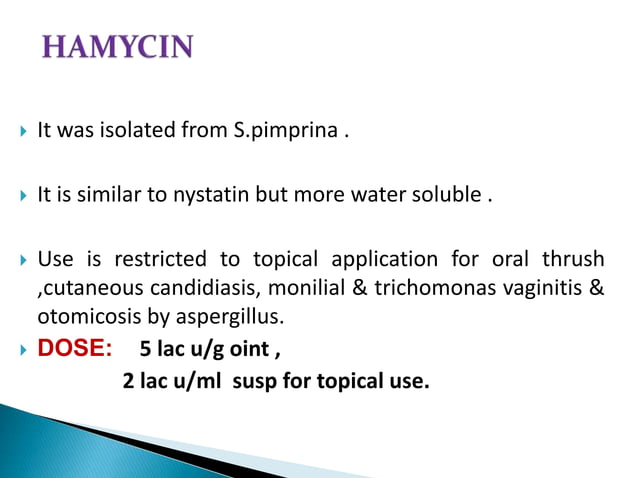 HAMYCIN

It was isolated from S.pimprina .

It is similar to nystatin but more water soluble .

Use is restricted to topical application for oral thrush ,cutaneous candidiasis, monilial & trichomonas vaginitis & otomicosis by aspergillus.

DOSE: 5 lac u/g oint ,
2 lac u/ml susp for topical use.